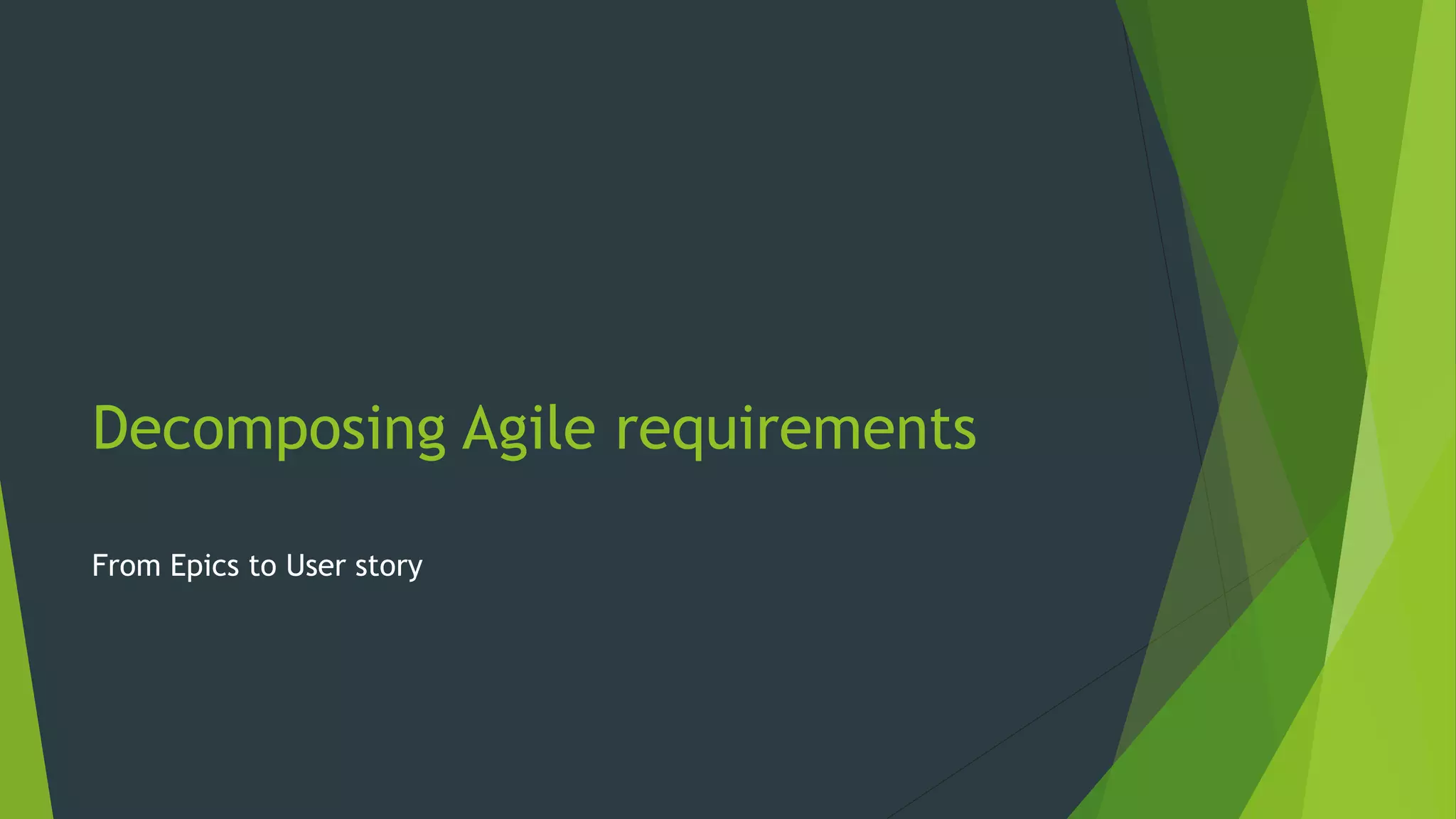 Decomposing Agile requirements

From Epics to User story